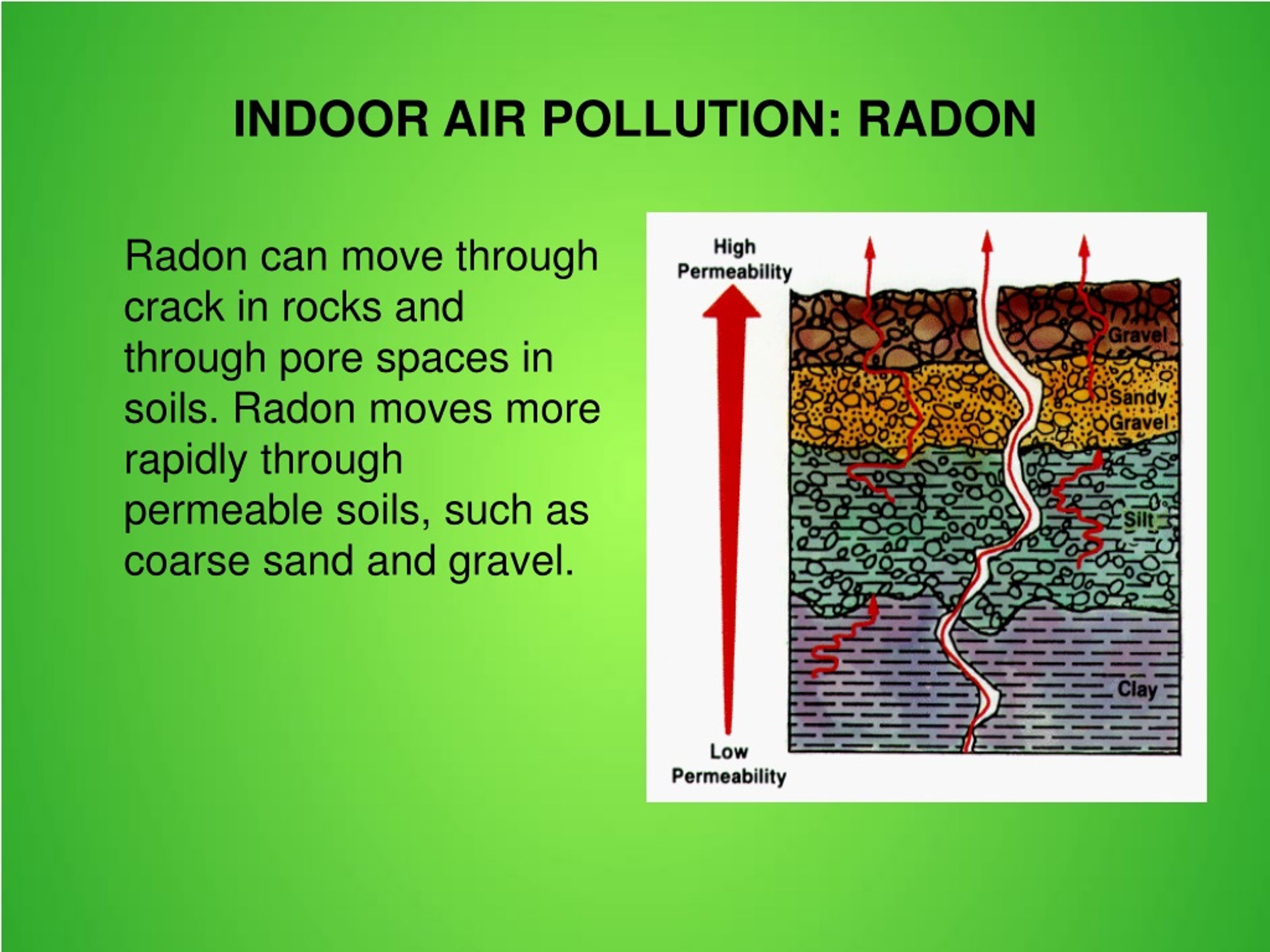 INDOOR AIR POLLUTION: RADON

Radon can move through crack in rocks and through pore spaces in soils. Radon moves more rapidly through permeable soils, such as coarse sand and gravel.

High Permeability

Gravel

Sandy Gravel

Silt

Clay

Low Permeability